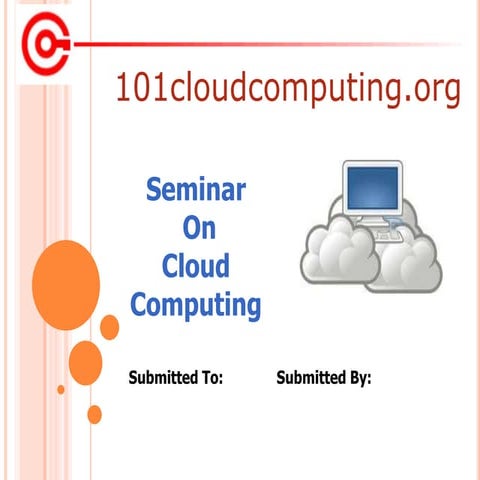 101cloudcomputing.org

Seminar
On
Cloud
Computing

Submitted To:

Submitted By: